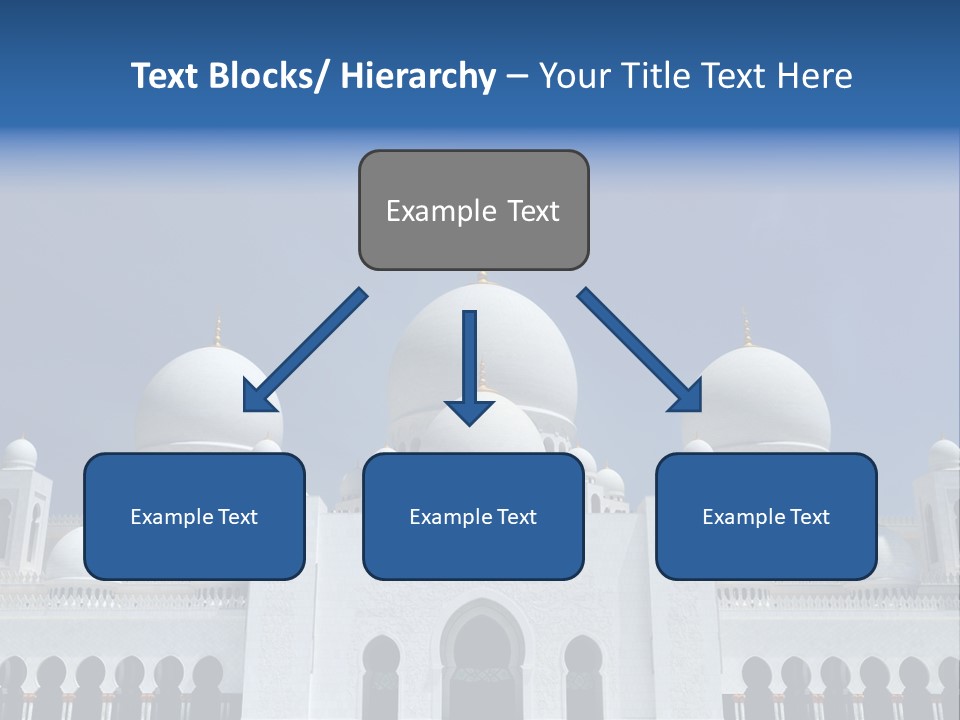 Text Blocks/ Hierarchy – Your Title Text Here

Example Text

Example Text

Example Text

Example Text